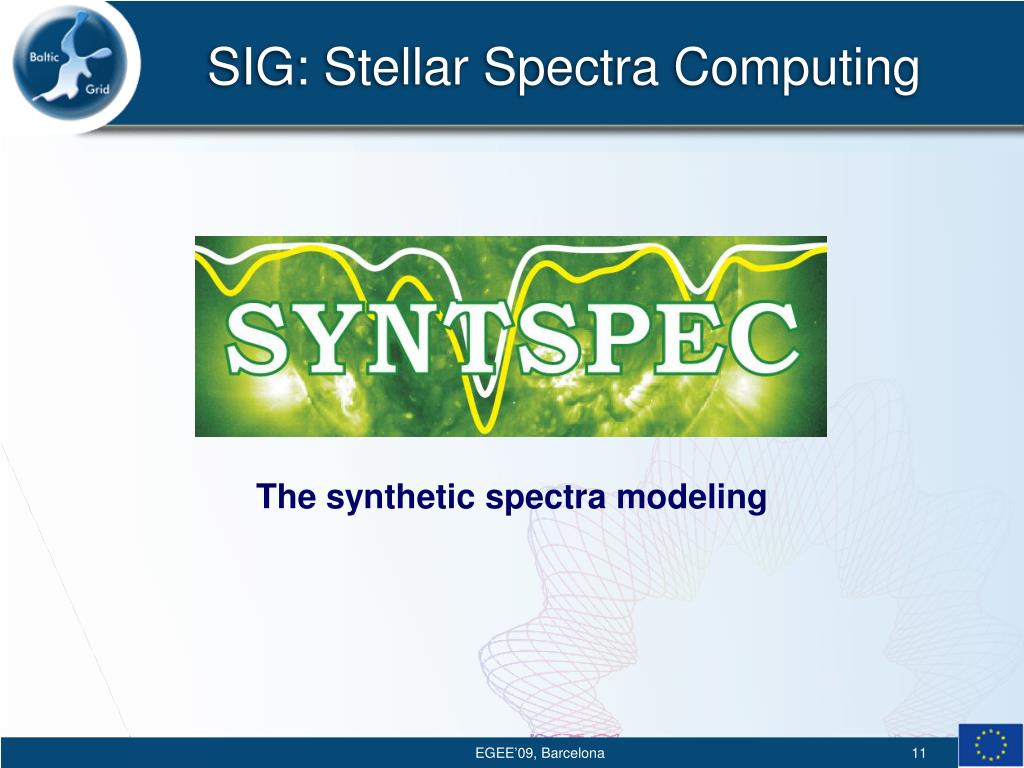 Baltic Grid

SIG: Stellar Spectra Computing

SYNTSPEC

The synthetic spectra modeling

EGEE'09, Barcelona

11